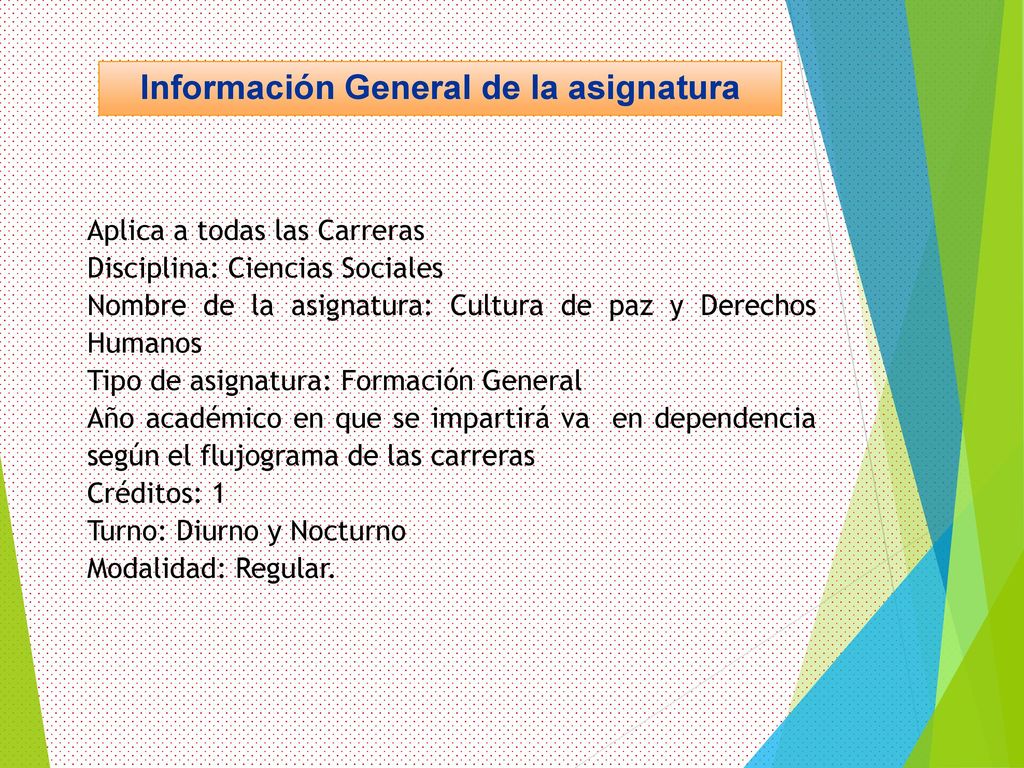 Información General de la asignatura

Aplica a todas las Carreras
Disciplina: Ciencias Sociales
Nombre de la asignatura: Cultura de paz y Derechos Humanos
Tipo de asignatura: Formación General
Año académico en que se impartirá va en dependencia según el flujograma de las carreras
Créditos: 1
Turno: Diurno y Nocturno
Modalidad: Regular.